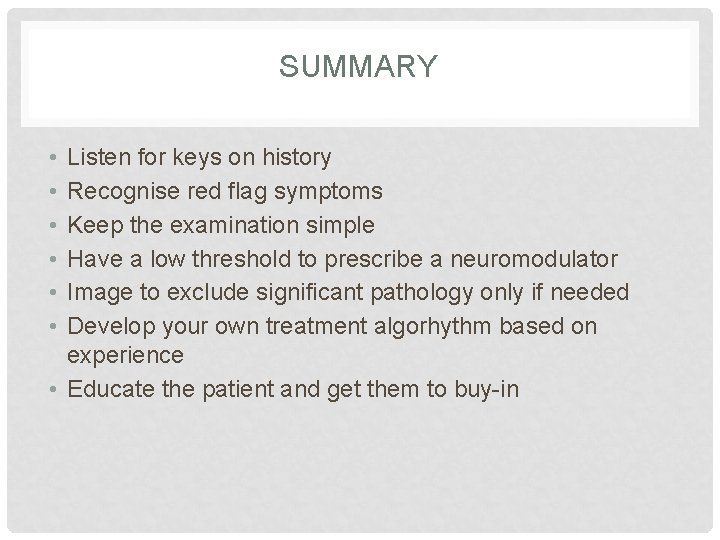 SUMMARY

• Listen for keys on history
• Recognise red flag symptoms
• Keep the examination simple
• Have a low threshold to prescribe a neuromodulator
• Image to exclude significant pathology only if needed
• Develop your own treatment algorhythm based on experience
• Educate the patient and get them to buy-in